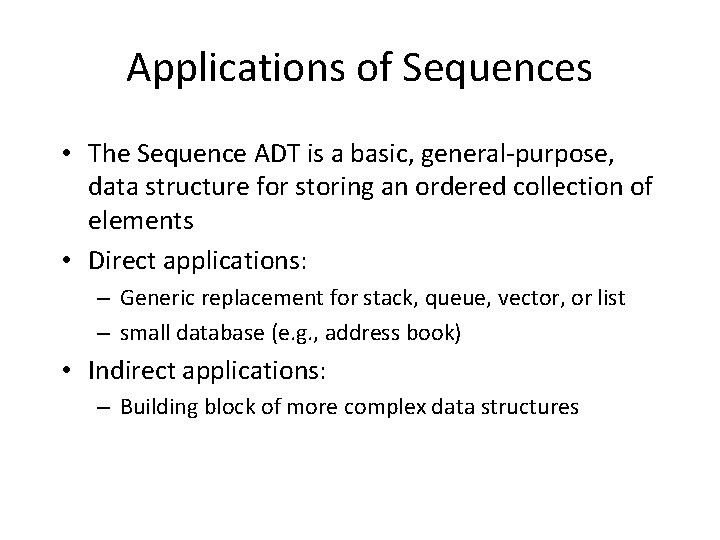 Applications of Sequences

• The Sequence ADT is a basic, general-purpose, data structure for storing an ordered collection of elements

• Direct applications:
– Generic replacement for stack, queue, vector, or list
– small database (e.g., address book)

• Indirect applications:
– Building block of more complex data structures